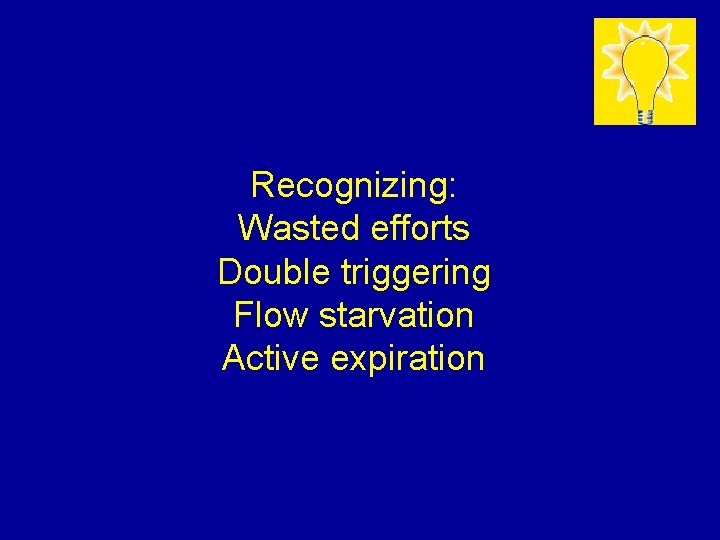 Recognizing:
Wasted efforts
Double triggering
Flow starvation
Active expiration